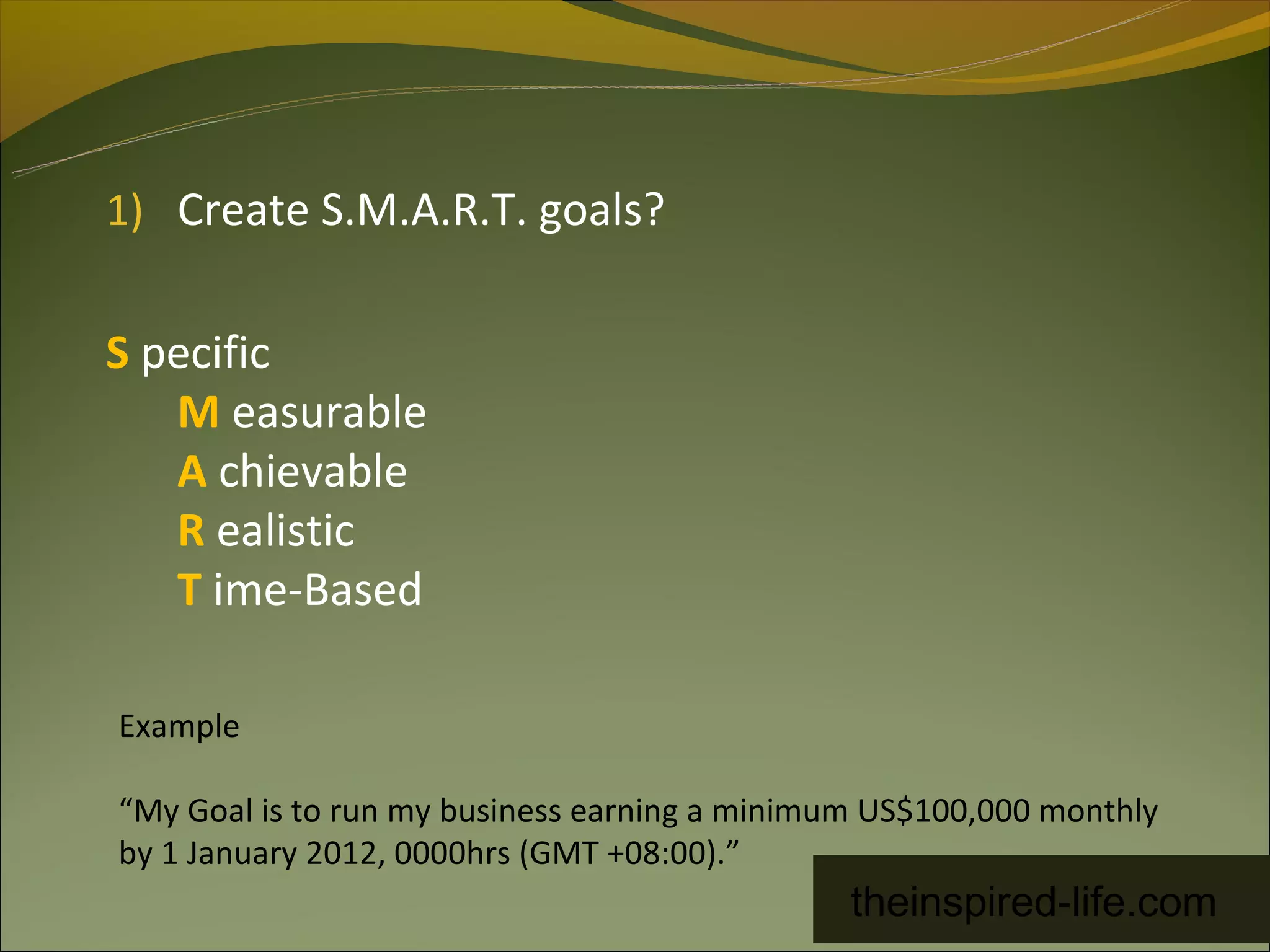 1) Create S.M.A.R.T. goals?

S pecific
M easurable
A chievable
R ealistic
T ime-Based

Example

“My Goal is to run my business earning a minimum US$100,000 monthly by 1 January 2012, 0000hrs (GMT +08:00).”

theinspired-life.com